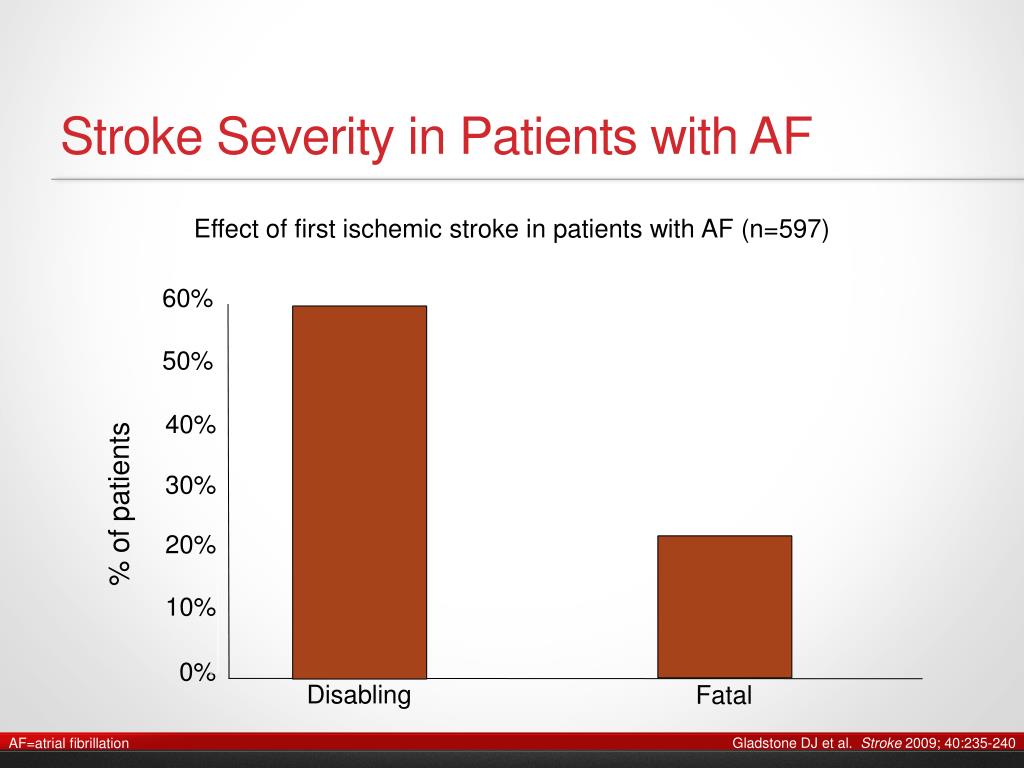 Stroke Severity in Patients with AF

Effect of first ischemic stroke in patients with AF (n=597)

% of patients

60%

50%

40%

30%

20%

10%

0%

Disabling

Fatal

AF=atrial fibrillation

Gladstone DJ et al. Stroke 2009; 40:235-240